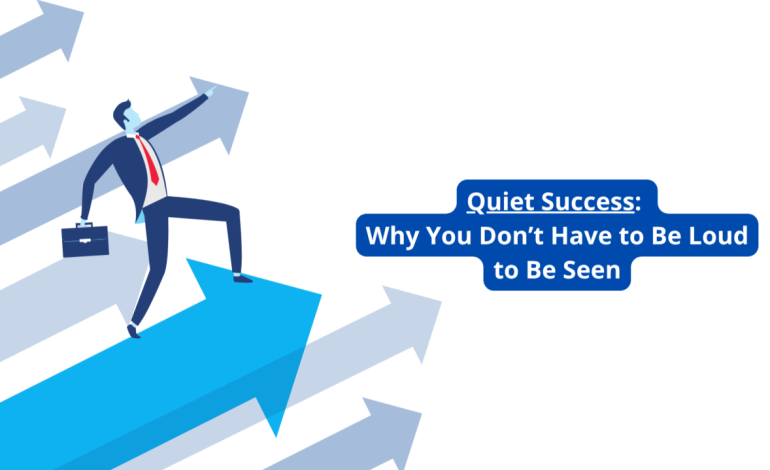 Quiet Success:
Why You Don’t Have to Be Loud to Be Seen